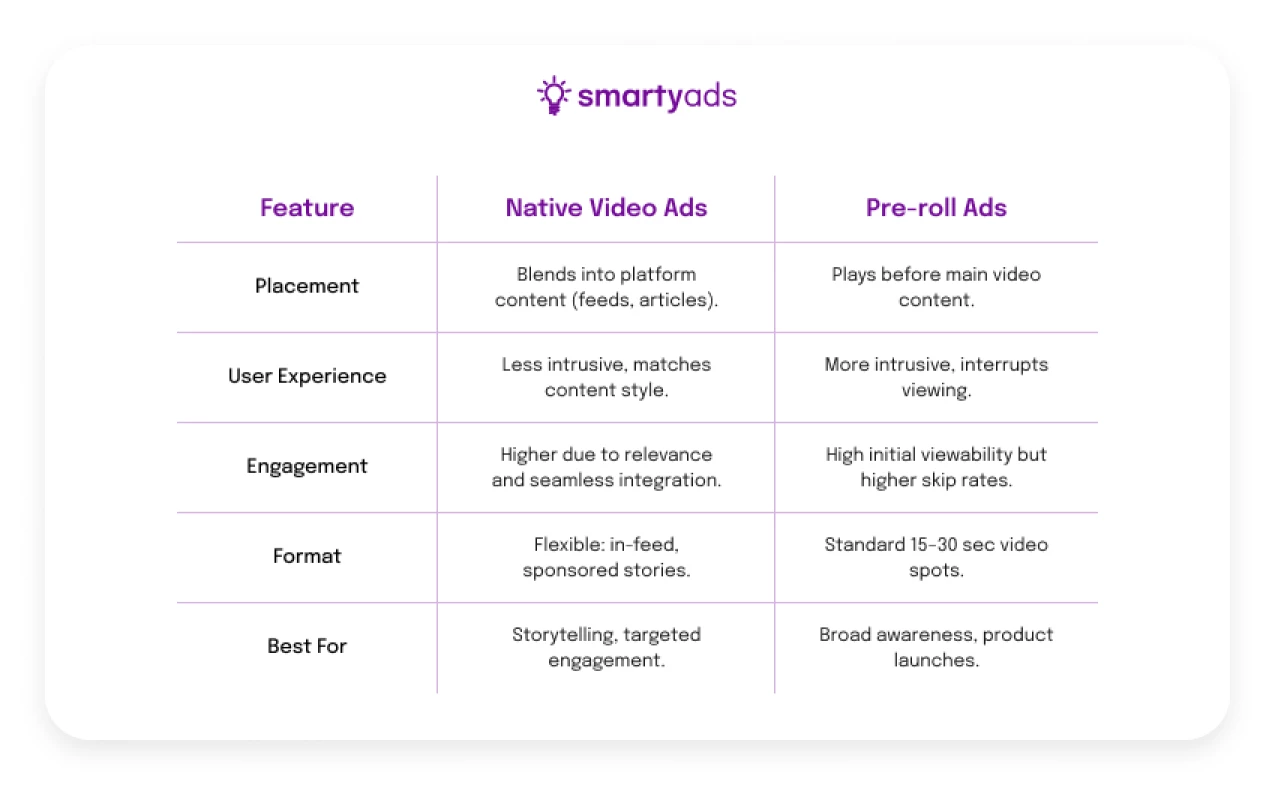 smartyads

| Feature | Native Video Ads | Pre-roll Ads |
|---|---|---|
| Placement | Blends into platform content (feeds, articles). | Plays before main video content. |
| User Experience | Less intrusive, matches content style. | More intrusive, interrupts viewing. |
| Engagement | Higher due to relevance and seamless integration. | High initial viewability but higher skip rates. |
| Format | Flexible: in-feed, sponsored stories. | Standard 15-30 sec video spots. |
| Best For | Storytelling, targeted engagement. | Broad awareness, product launches. |